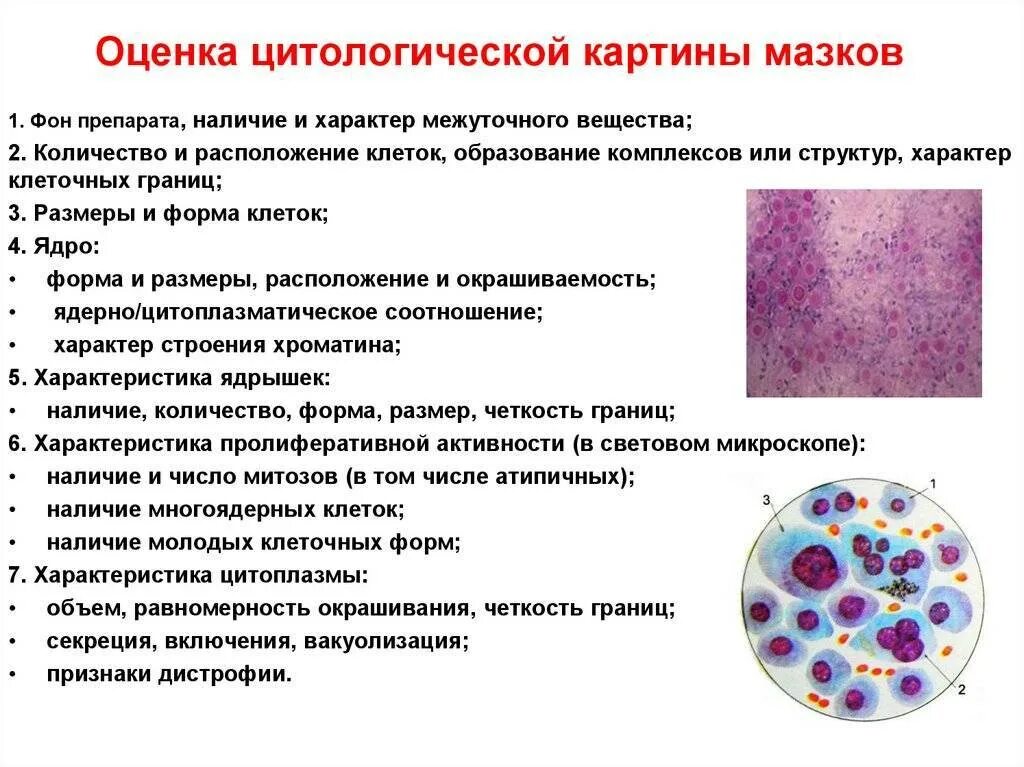 Оценка цитологической картины мазков

1. Фон препарата, наличие и характер межуточного вещества;
2. Количество и расположение клеток, образование комплексов или структур, характер клеточных границ;
3. Размеры и форма клеток;
4. Ядро:
• форма и размеры, расположение и окрашиваемость;
• ядерно/цитоплазматическое соотношение;
• характер строения хроматина;
5. Характеристика ядрышек:
• наличие, количество, форма, размер, четкость границ;
6. Характеристика пролиферативной активности (в световом микроскопе):
• наличие и число митозов (в том числе атипичных);
• наличие многоядерных клеток;
• наличие молодых клеточных форм;
7. Характеристика цитоплазмы:
• объем, равномерность окрашивания, четкость границ;
• секреция, включения, вакуолизация;
• признаки дистрофии.

3
1
2